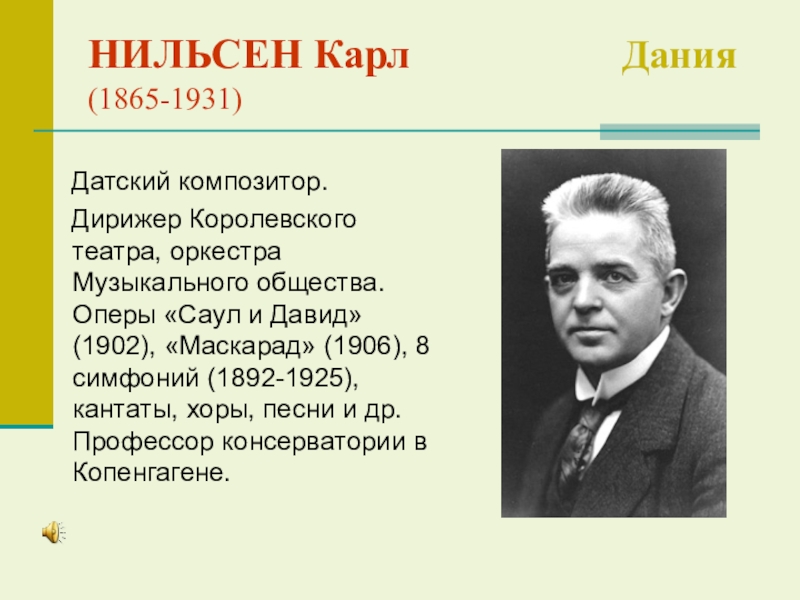 НИЛЬСЕН Карл Дания
(1865-1931)

Датский композитор.

Дирижер Королевского театра, оркестра Музыкального общества. Оперы «Саул и Давид» (1902), «Маскарад» (1906), 8 симфоний (1892-1925), кантаты, хоры, песни и др. Профессор консерватории в Копенгагене.